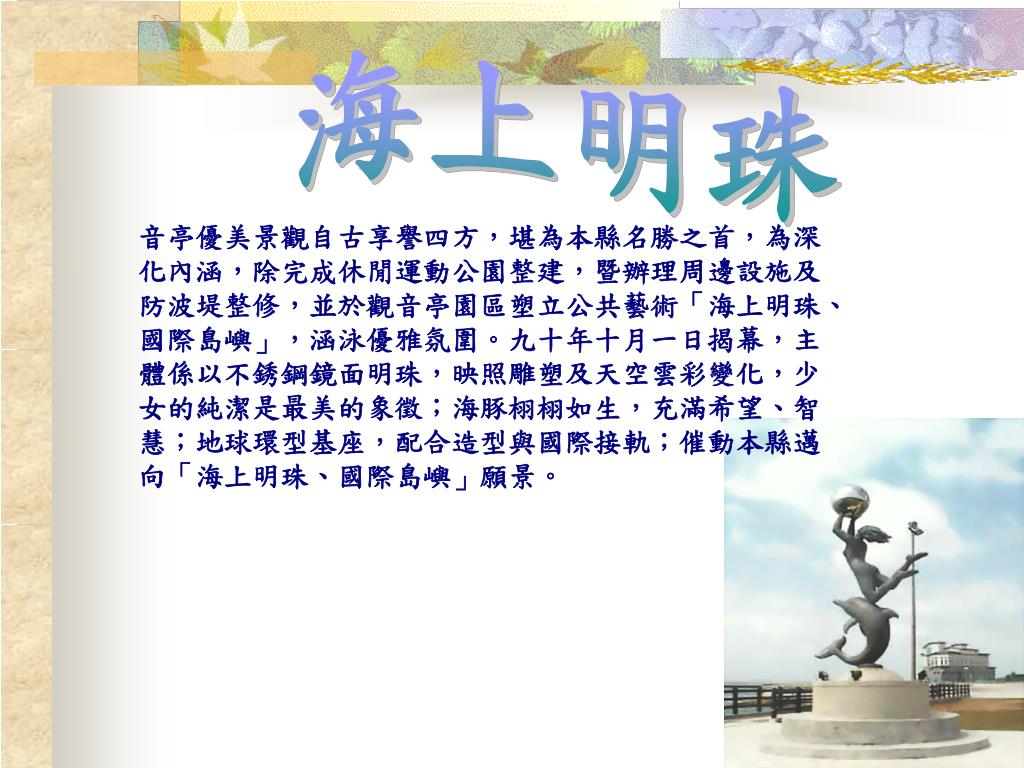 海上明珠

音亭優美景觀自古享譽四方，堪為本縣名勝之首，為深化內涵，除完成休閒運動公園整建，暨辦理周邊設施及防波堤整修，並於觀音亭園區塑立公共藝術「海上明珠、國際島嶼」，涵泳優雅氛圍。九十年十月一日揭幕，主體係以不銹鋼鏡面明珠，映照雕塑及天空雲彩變化，少女的純潔是最美的象徵；海豚栩栩如生，充滿希望、智慧；地球環型基座，配合造型與國際接軌；催動本縣邁向「海上明珠、國際島嶼」願景。